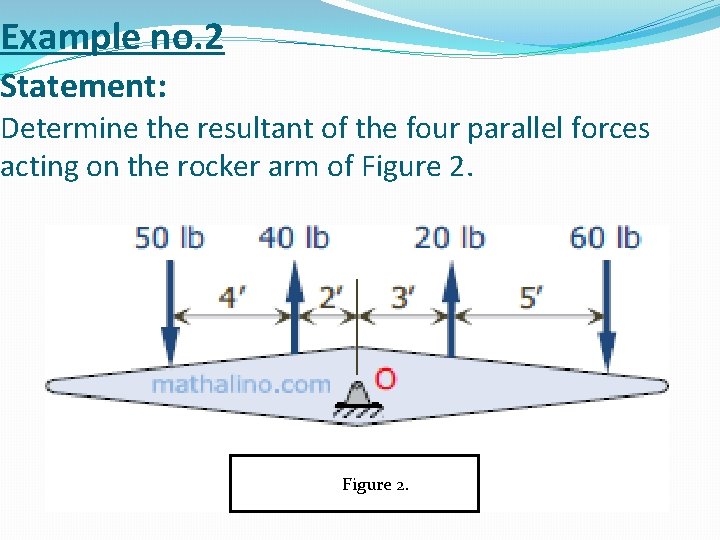 Example no.2

Statement:

Determine the resultant of the four parallel forces acting on the rocker arm of Figure 2.

50 lb 40 lb 20 lb 60 lb

4′ 2′ 3′ 5′

mathalino.com

O

Figure 2.